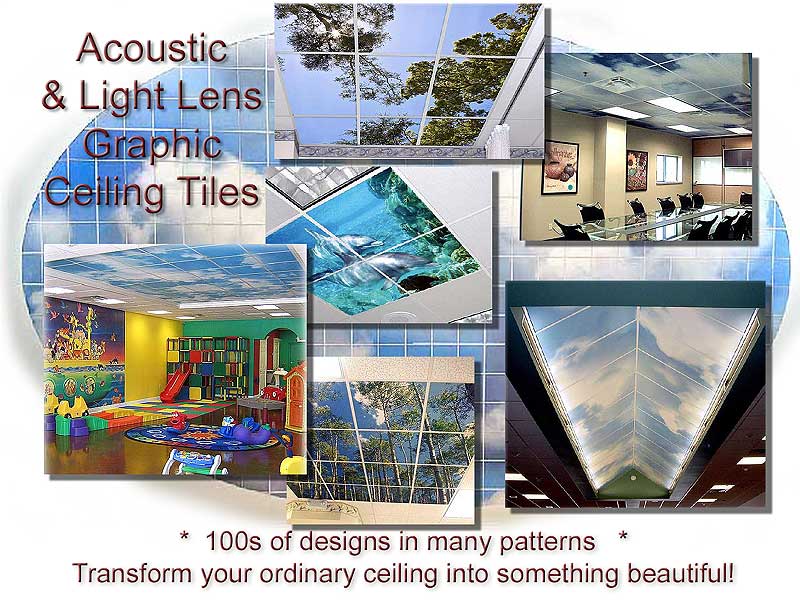 Acoustic
& Light Lens
Graphic
Ceiling Tiles

* 100s of designs in many patterns *
Transform your ordinary ceiling into something beautiful!